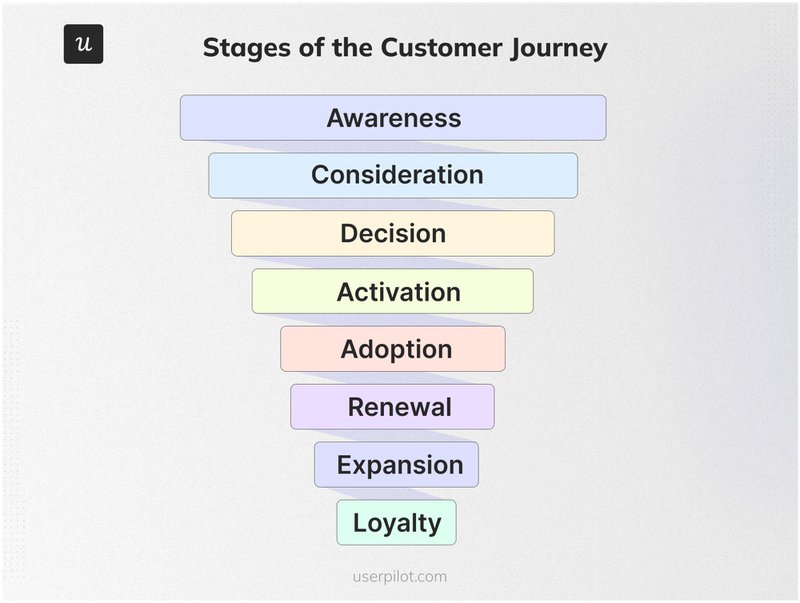 u

Stages of the Customer Journey

Awareness

Consideration

Decision

Activation

Adoption

Renewal

Expansion

Loyalty

userpilot.com